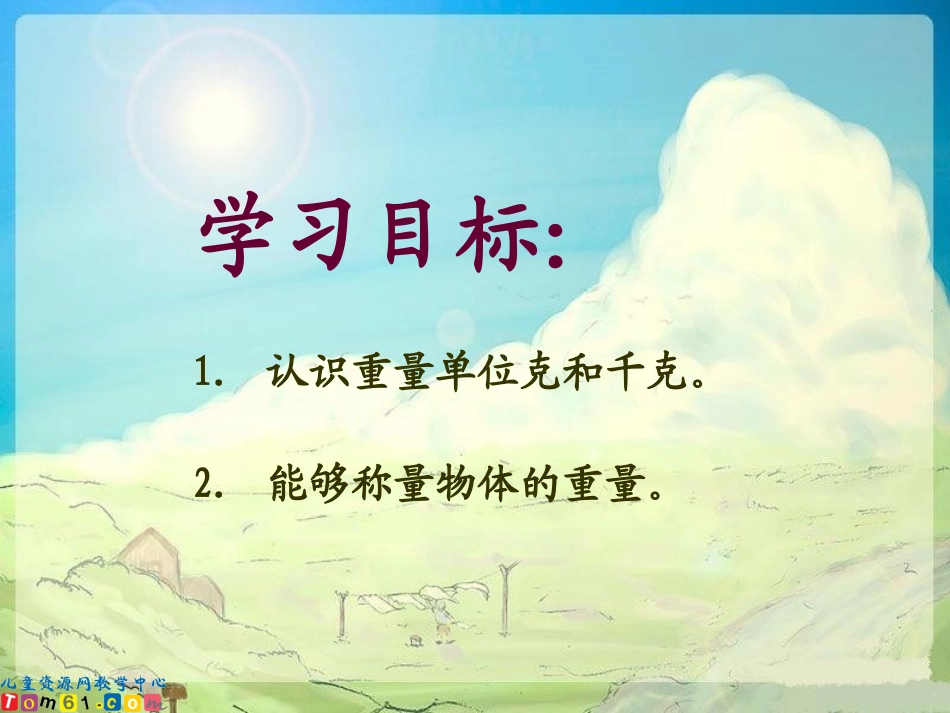 学习目标:

1. 认识重量单位克和千克。

2. 能够称量物体的重量。

儿童资源网教学中心
Tom61.com